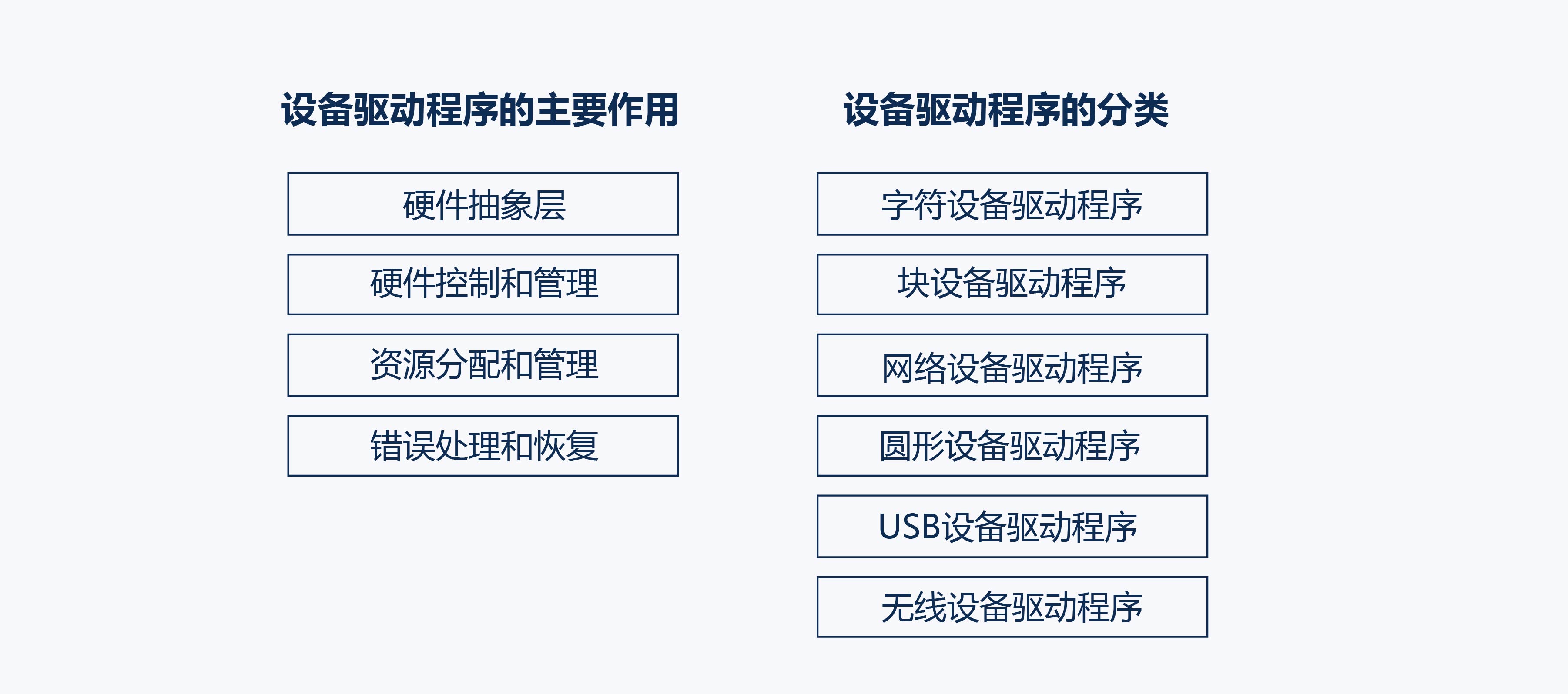 设备驱动程序的主要作用

硬件抽象层

硬件控制和管理

资源分配和管理

错误处理和恢复

设备驱动程序的分类

字符设备驱动程序

块设备驱动程序

网络设备驱动程序

圆形设备驱动程序

USB设备驱动程序

无线设备驱动程序